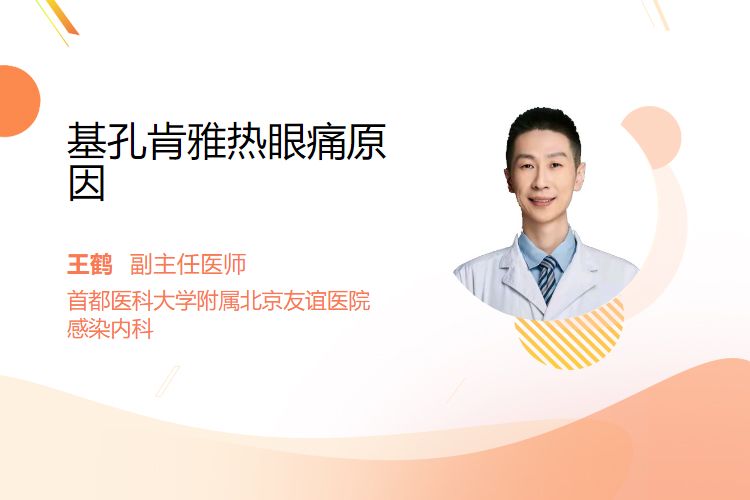 基孔肯雅热眼痛原因

王鹤 副主任医师

首都医科大学附属北京友谊医院
感染内科